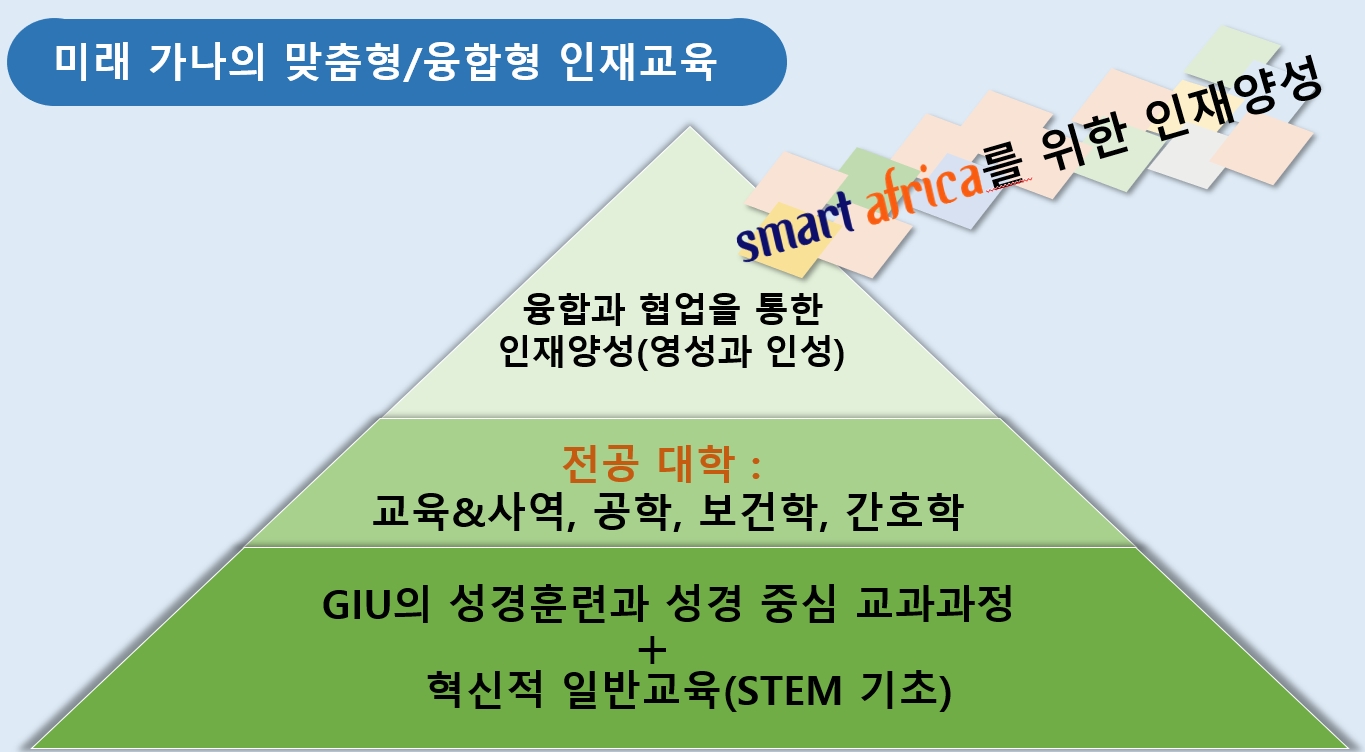 미래 가나의 맞춤형/융합형 인재교육

smart africa를 위한 인재양성

융합과 협업을 통한 인재양성(영성과 인성)

전공 대학 :
교육&사역, 공학, 보건학, 간호학

GIU의 성경훈련과 성경 중심 교과과정
+
혁신적 일반교육(STEM 기초)